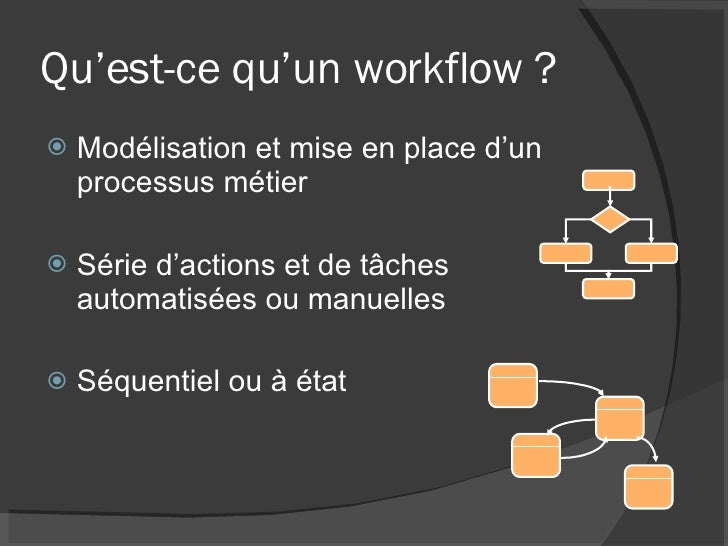 Qu’est-ce qu’un workflow ?

Modélisation et mise en place d’un processus métier

Série d’actions et de tâches automatisées ou manuelles

Séquentiel ou à état